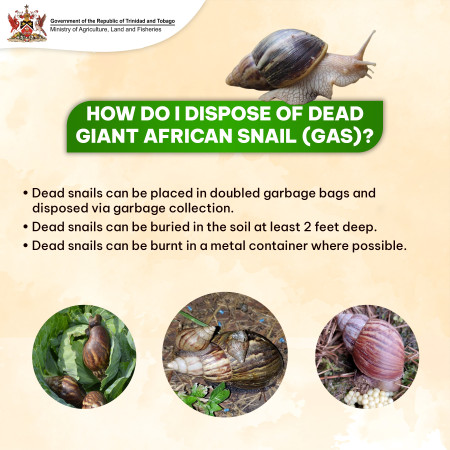 Government of the Republic of Trinidad and Tobago
Ministry of Agriculture, Land and Fisheries

HOW DO I DISPOSE OF DEAD GIANT AFRICAN SNAIL (GAS)?

• Dead snails can be placed in doubled garbage bags and disposed via garbage collection.
• Dead snails can be buried in the soil at least 2 feet deep.
• Dead snails can be burnt in a metal container where possible.